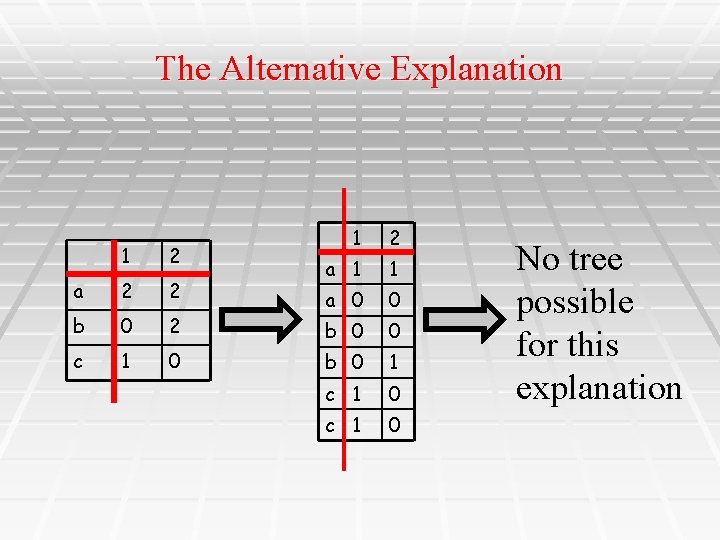 The Alternative Explanation

| | 1 | 2 |
|---|---|---|
| a | 2 | 2 |
| b | 0 | 2 |
| c | 1 | 0 |

| | 1 | 2 |
|---|---|---|
| a | 1 | 1 |
| a | 0 | 0 |
| b | 0 | 0 |
| b | 0 | 1 |
| c | 1 | 0 |
| c | 1 | 0 |

No tree possible for this explanation